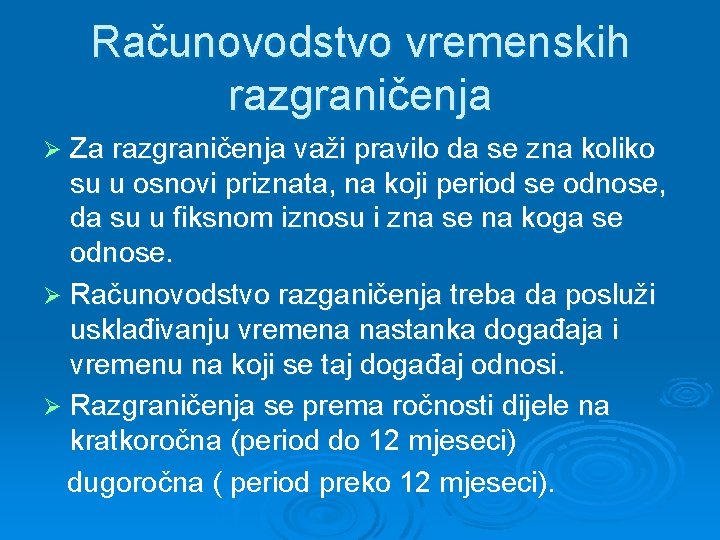 Računovodstvo vremenskih razgraničenja

➢ Za razgraničenja važi pravilo da se zna koliko su u osnovi priznata, na koji period se odnose, da su u fiksnom iznosu i zna se na koga se odnose.

➢ Računovodstvo razganičenja treba da posluži usklađivanju vremena nastanka događaja i vremenu na koji se taj događaj odnosi.

➢ Razgraničenja se prema ročnosti dijele na kratkoročna (period do 12 mjeseci)

dugoročna ( period preko 12 mjeseci).